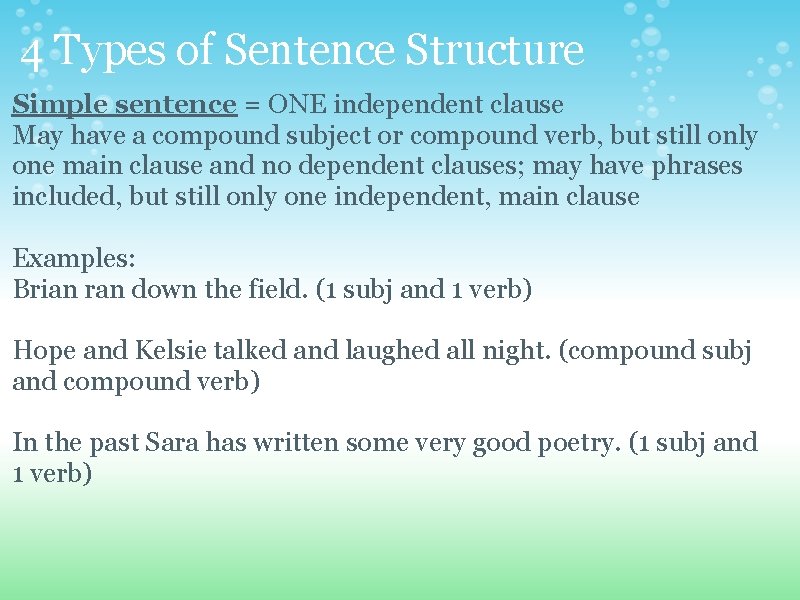 4 Types of Sentence Structure

Simple sentence = ONE independent clause
May have a compound subject or compound verb, but still only one main clause and no dependent clauses; may have phrases included, but still only one independent, main clause

Examples:
Brian ran down the field. (1 subj and 1 verb)

Hope and Kelsie talked and laughed all night. (compound subj and compound verb)

In the past Sara has written some very good poetry. (1 subj and 1 verb)